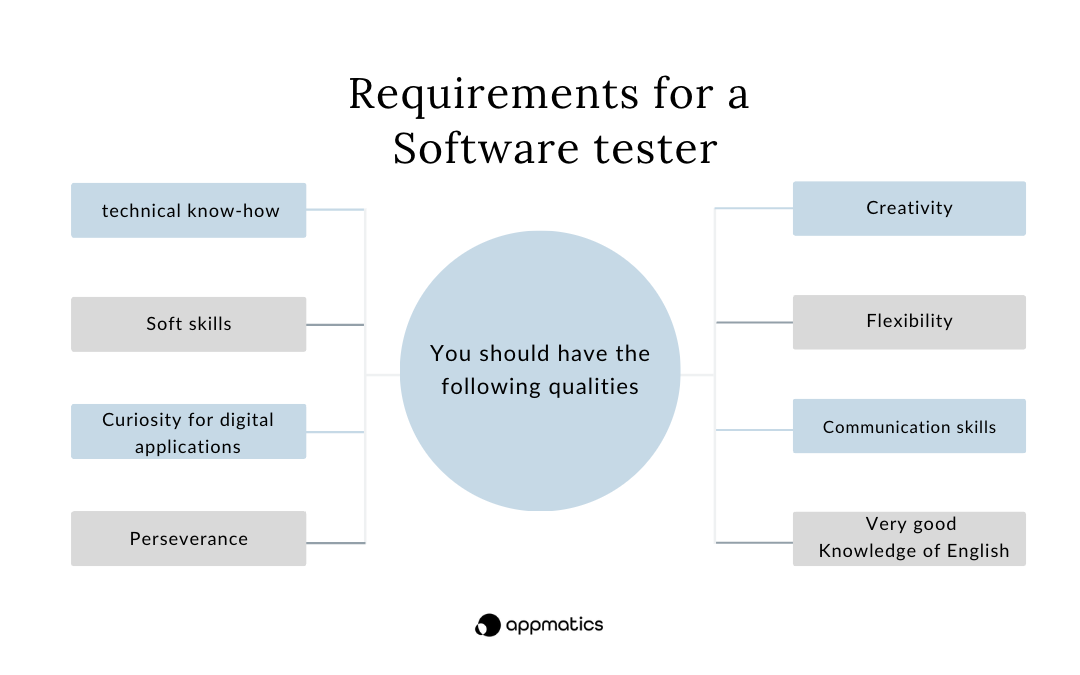 Requirements for a Software tester

technical know-how

Soft skills

Curiosity for digital applications

Perseverance

You should have the following qualities

Creativity

Flexibility

Communication skills

Very good Knowledge of English

appmatics